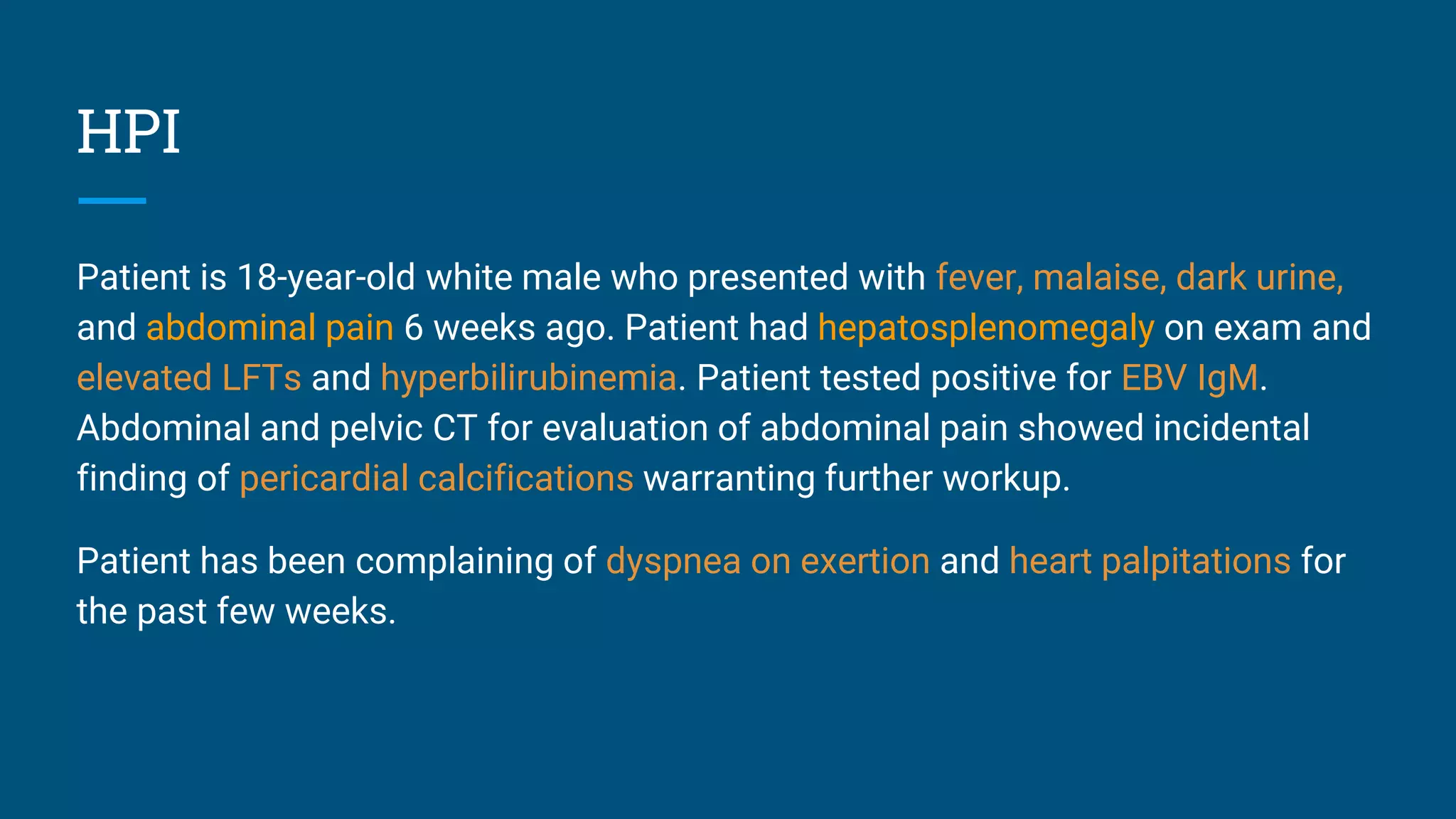 HPI

Patient is 18-year-old white male who presented with fever, malaise, dark urine, and abdominal pain 6 weeks ago. Patient had hepatosplenomegaly on exam and elevated LFTs and hyperbilirubinemia. Patient tested positive for EBV IgM. Abdominal and pelvic CT for evaluation of abdominal pain showed incidental finding of pericardial calcifications warranting further workup.

Patient has been complaining of dyspnea on exertion and heart palpitations for the past few weeks.